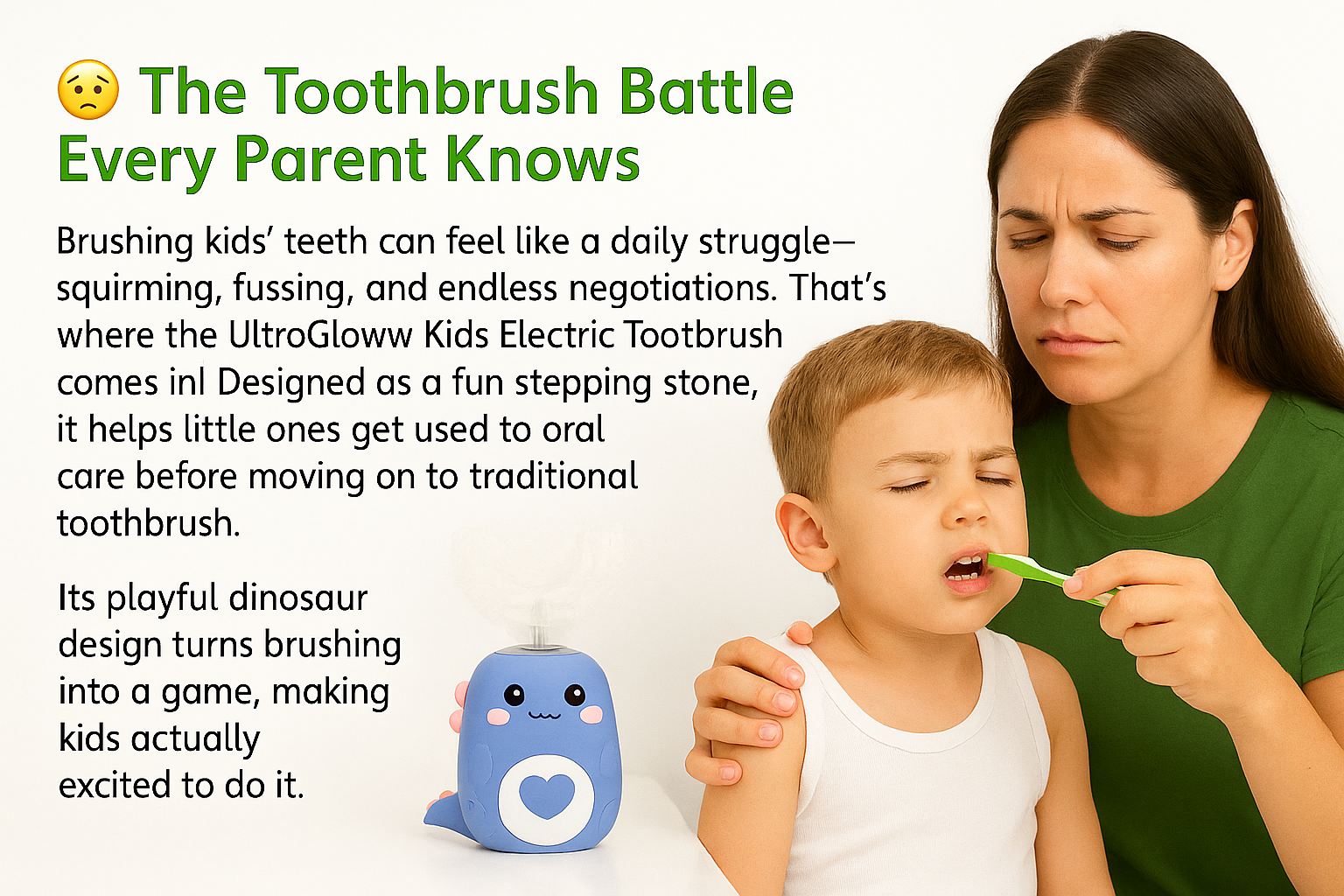 😟 The Toothbrush Battle Every Parent Knows

Brushing kids' teeth can feel like a daily struggle—squirming, fussing, and endless negotiations. That's where the UltroGloww Kids Electric Tootbrush comes inl Designed as a fun stepping stone, it helps little ones get used to oral care before moving on to traditional toothbrush.

Its playful dinosaur design turns brushing into a game, making kids actually excited to do it.